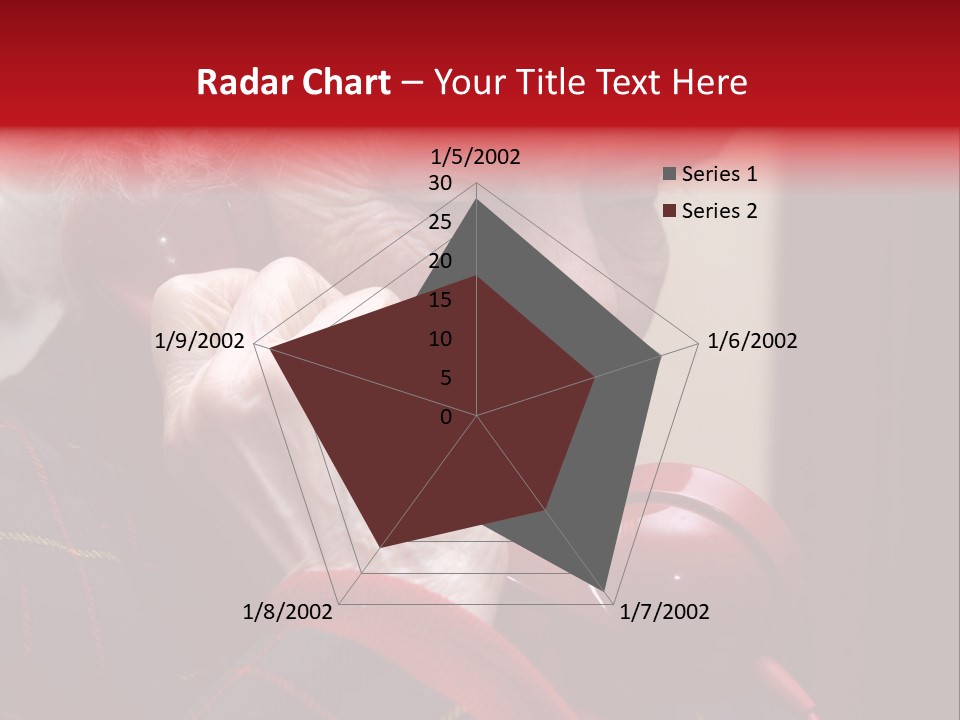 Radar Chart – Your Title Text Here

1/5/2002

30
25
20
15
10
5
0

1/6/2002

1/7/2002

1/8/2002

1/9/2002

Series 1
Series 2